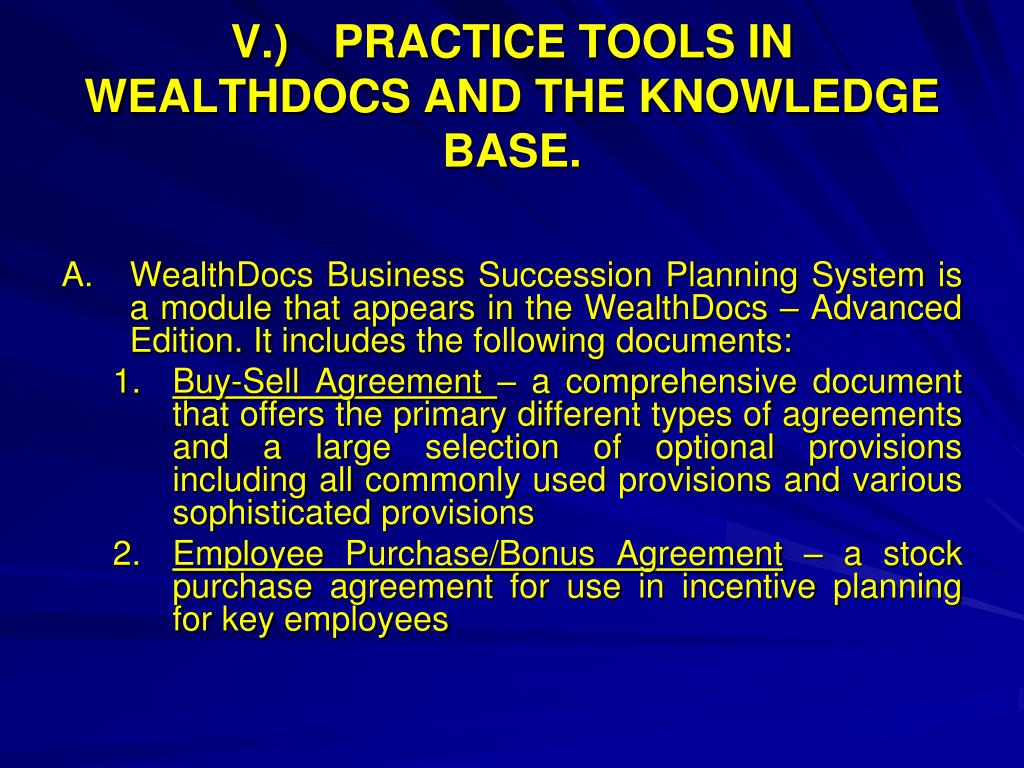 V.) PRACTICE TOOLS IN WEALTHDOCS AND THE KNOWLEDGE BASE.

A. WealthDocs Business Succession Planning System is a module that appears in the WealthDocs – Advanced Edition. It includes the following documents:

1. Buy-Sell Agreement – a comprehensive document that offers the primary different types of agreements and a large selection of optional provisions including all commonly used provisions and various sophisticated provisions

2. Employee Purchase/Bonus Agreement – a stock purchase agreement for use in incentive planning for key employees